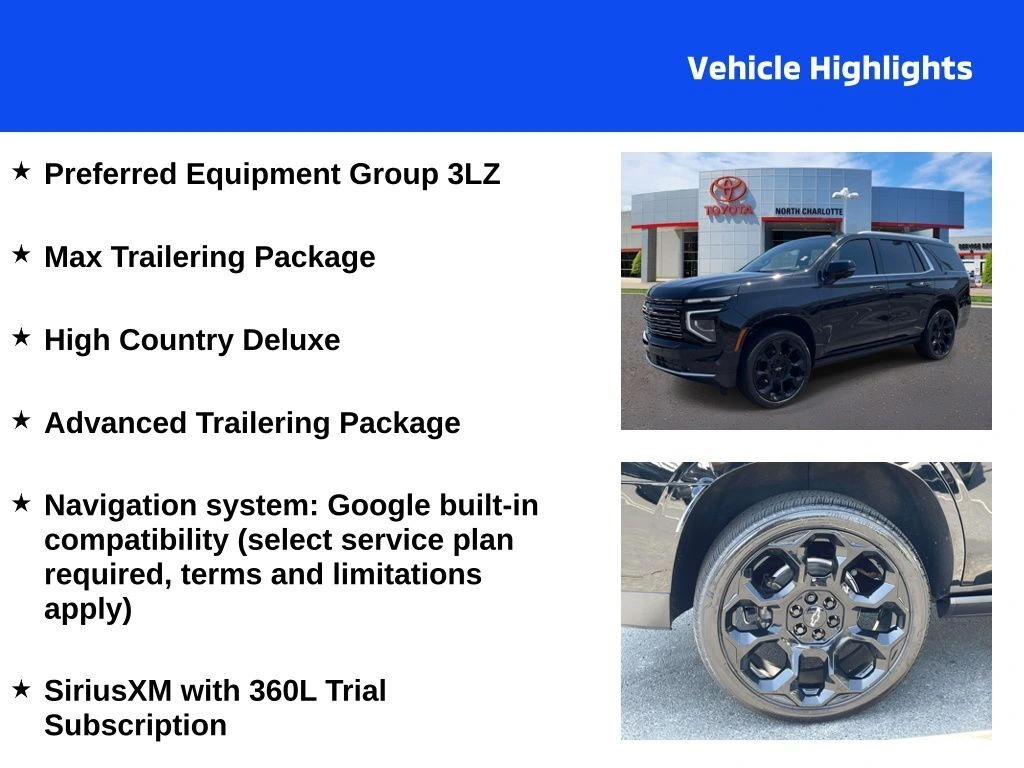 Vehicle Highlights

★ Preferred Equipment Group 3LZ

★ Max Trailering Package

★ High Country Deluxe

★ Advanced Trailering Package

★ Navigation system: Google built-in compatibility (select service plan required, terms and limitations apply)

★ SiriusXM with 360L Trial Subscription

TOYOTA

NORTH CHARLOTTE